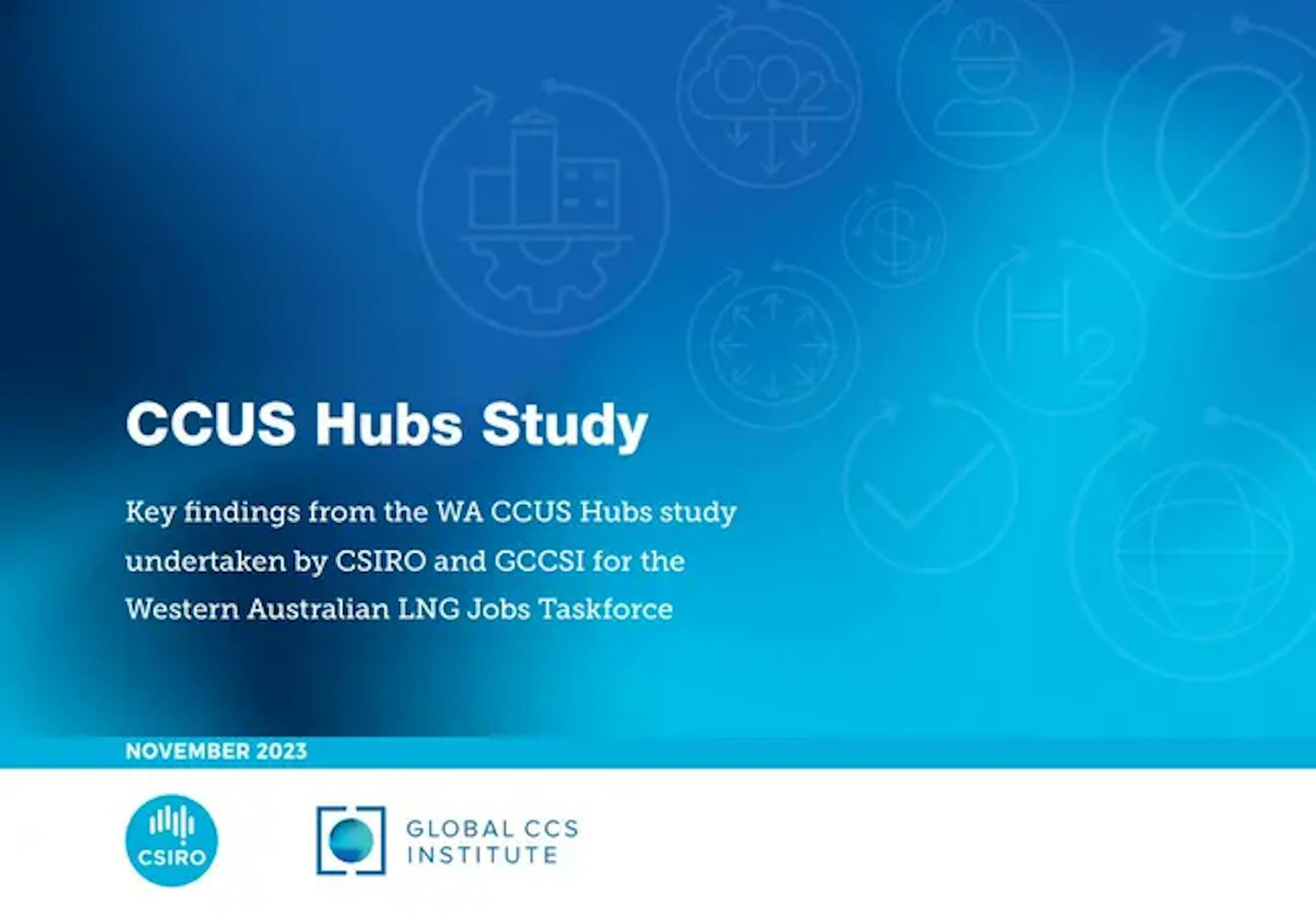 $CO_2$

$H_2$

CCUS Hubs Study

Key findings from the WA CCUS Hubs study undertaken by CSIRO and GCCSI for the Western Australian LNG Jobs Taskforce

NOVEMBER 2023

CSIRO

GLOBAL CCS INSTITUTE